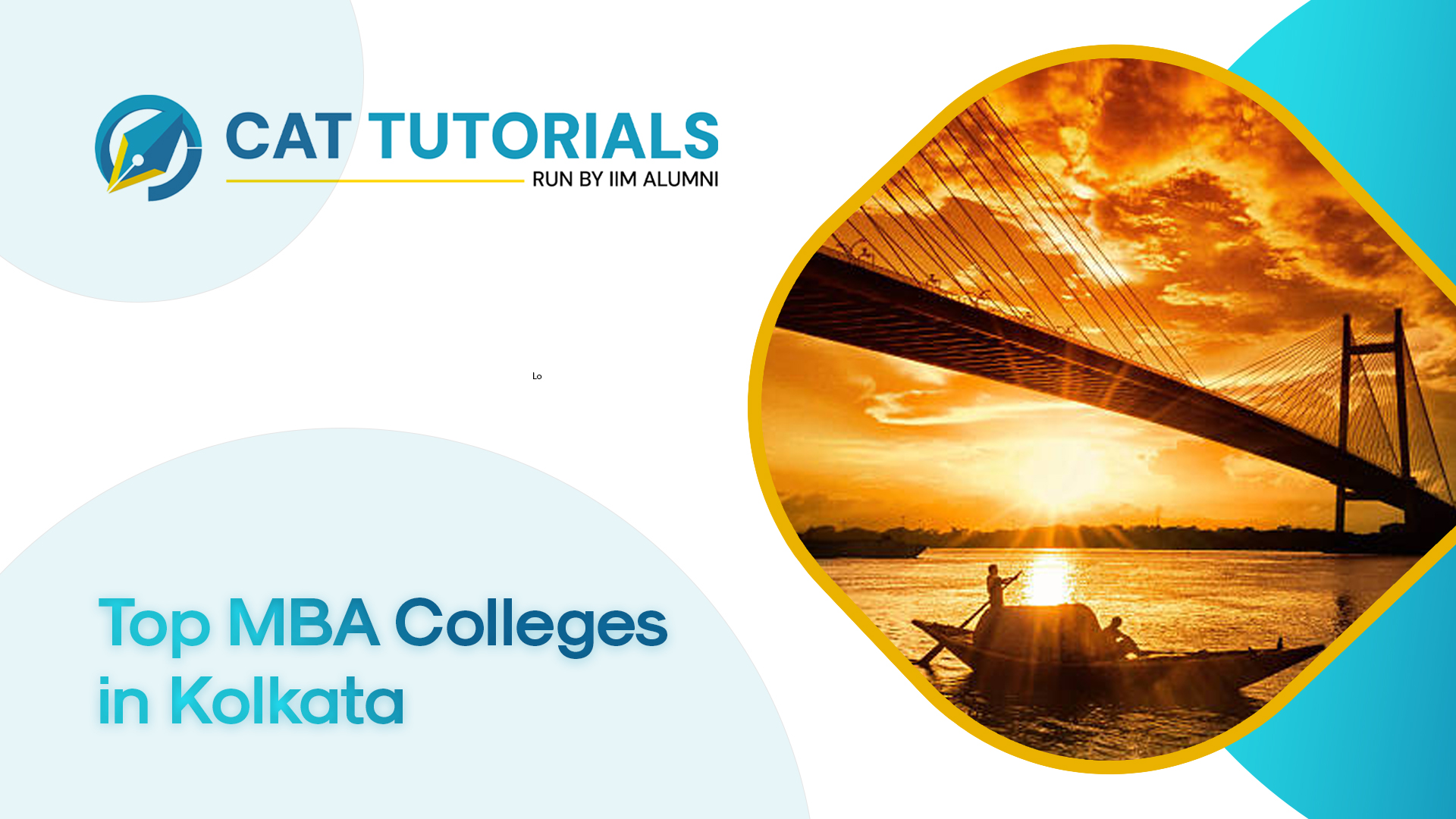 CAT TUTORIALS
RUN BY IIM ALUMNI

Lo

Top MBA Colleges in Kolkata